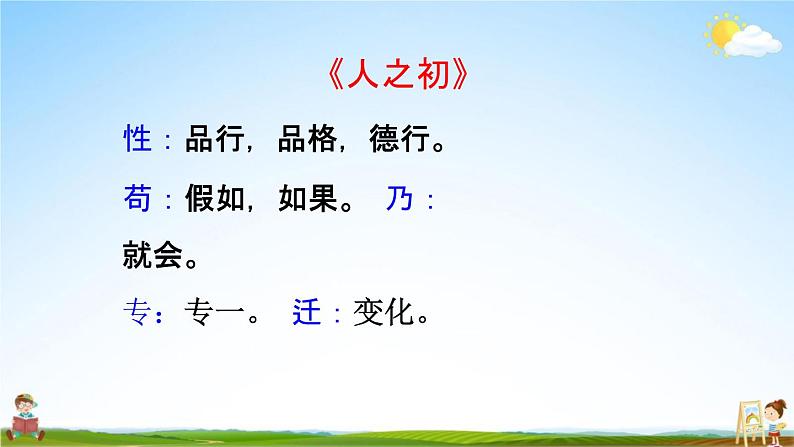 《人之初》

性：品行，品格，德行。

苟：假如，如果。 乃：就会。

专：专一。 迁：变化。